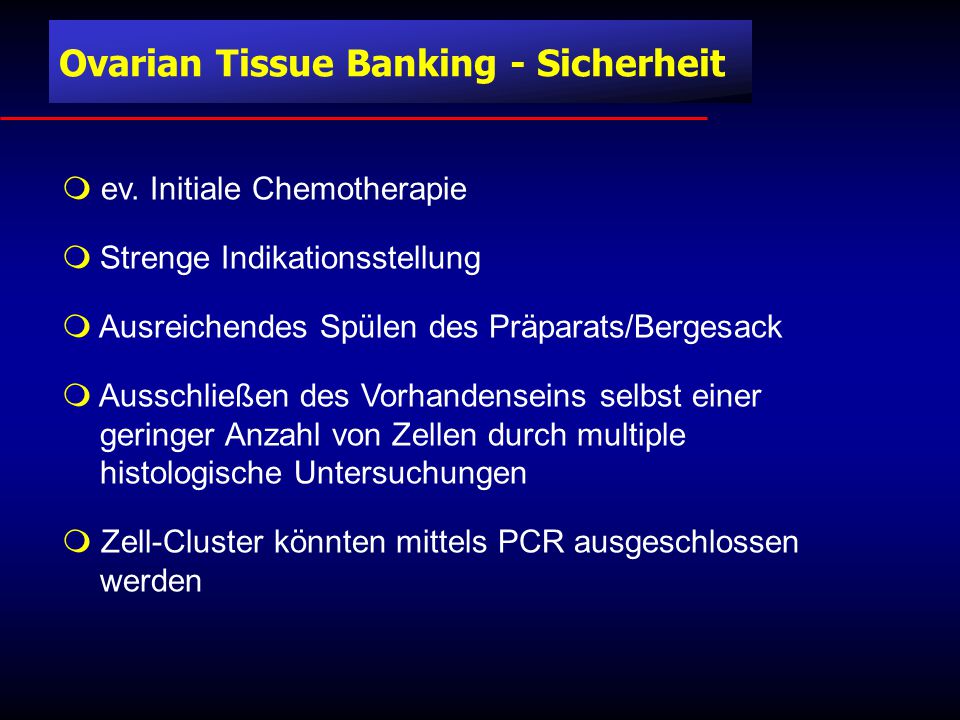 Ovarian Tissue Banking - Sicherheit

ev. Initiale Chemotherapie

Strenge Indikationsstellung

Ausreichendes Spülen des Präparats/Bergesack

Ausschließen des Vorhandenseins selbst einer geringer Anzahl von Zellen durch multiple histologische Untersuchungen

Zell-Cluster könnten mittels PCR ausgeschlossen werden